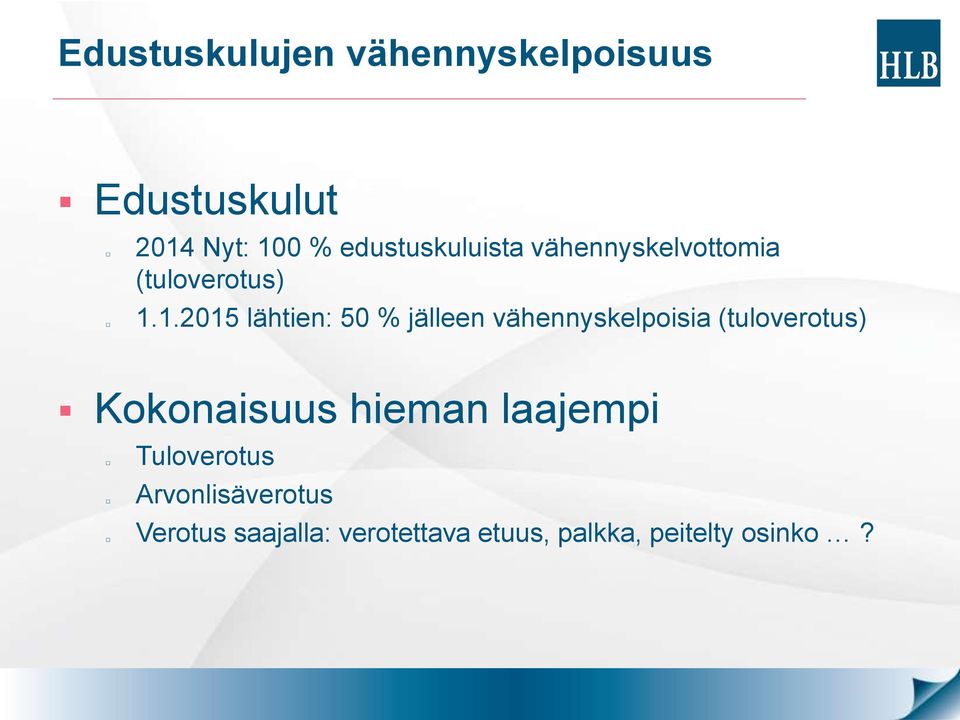 Edustuskulujen vähennyskelpoisuus

HLB

▪ Edustuskulut
▫ 2014 Nyt: 100 % edustuskuluista vähennyskelvottomia (tuloverotus)
▫ 1.1.2015 lähtien: 50 % jälleen vähennyskelpoisia (tuloverotus)

▪ Kokonaisuus hieman laajempi
▫ Tuloverotus
▫ Arvonlisäverotus
▫ Verotus saajalla: verotettava etuus, palkka, peitelty osinko … ?